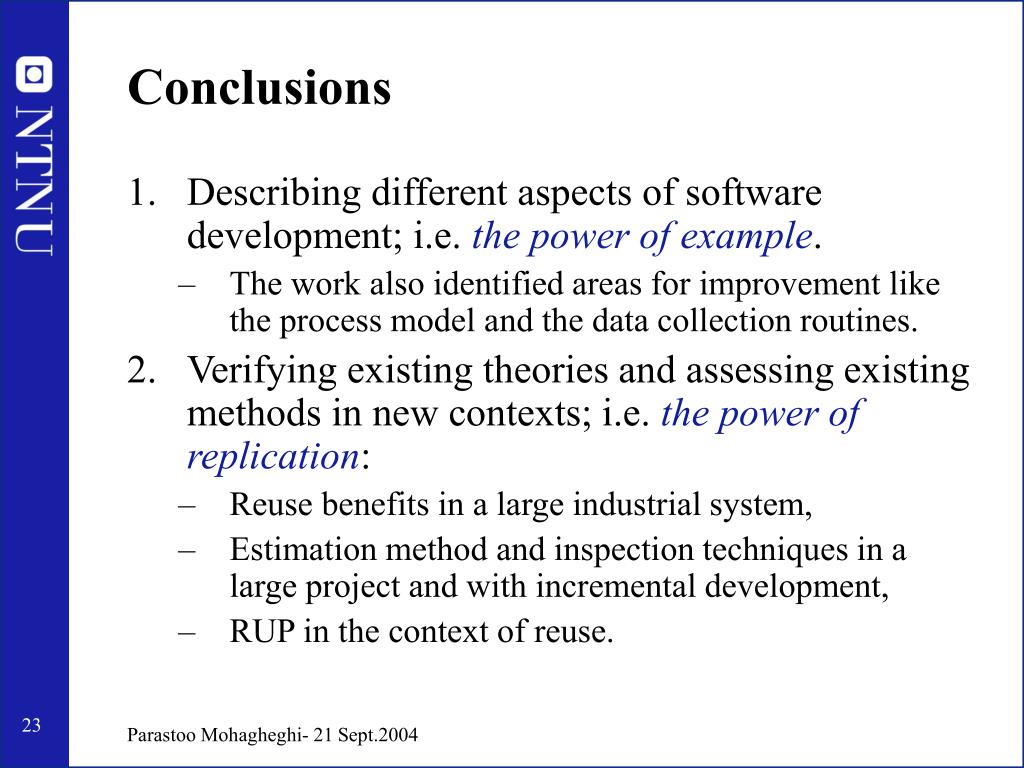 NTNU

Conclusions

1. Describing different aspects of software development; i.e. the power of example.
– The work also identified areas for improvement like the process model and the data collection routines.
2. Verifying existing theories and assessing existing methods in new contexts; i.e. the power of replication:
– Reuse benefits in a large industrial system,
– Estimation method and inspection techniques in a large project and with incremental development,
– RUP in the context of reuse.

23

Parastoo Mohagheghi- 21 Sept.2004